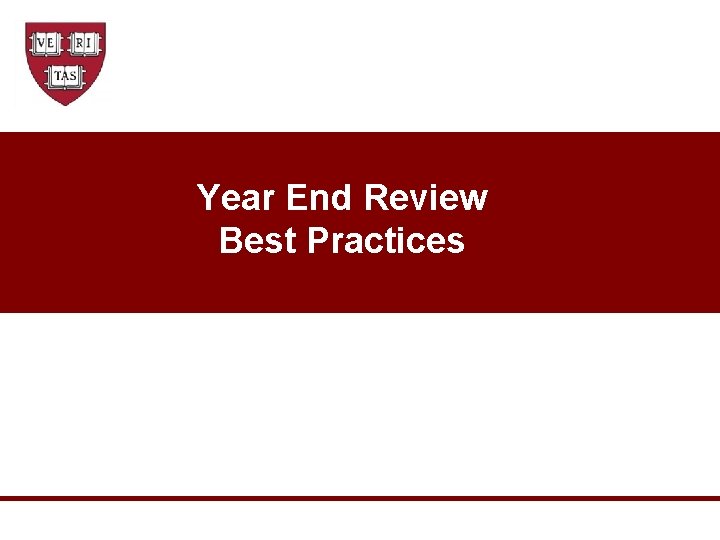 VE RI
TAS

Year End Review
Best Practices